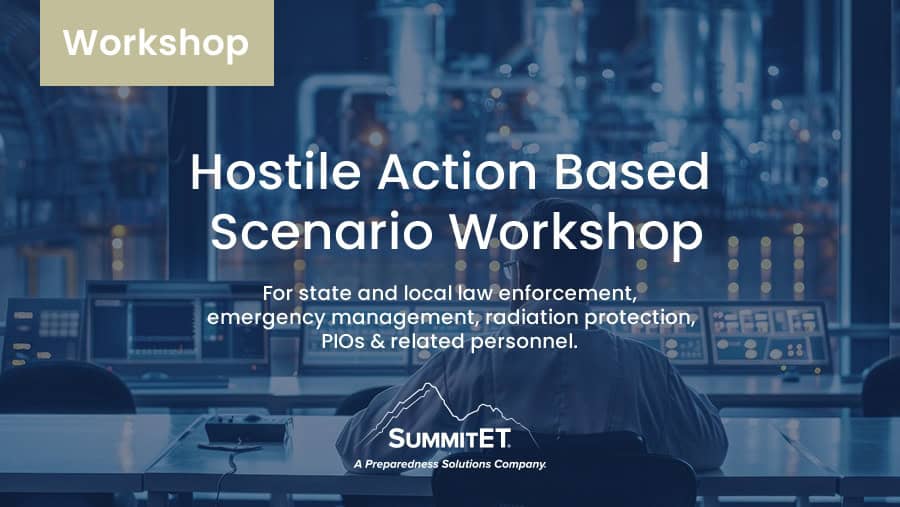 Workshop

Hostile Action Based Scenario Workshop

For state and local law enforcement, emergency management, radiation protection, PIOs & related personnel.

SUMMITET
A Preparedness Solutions Company.